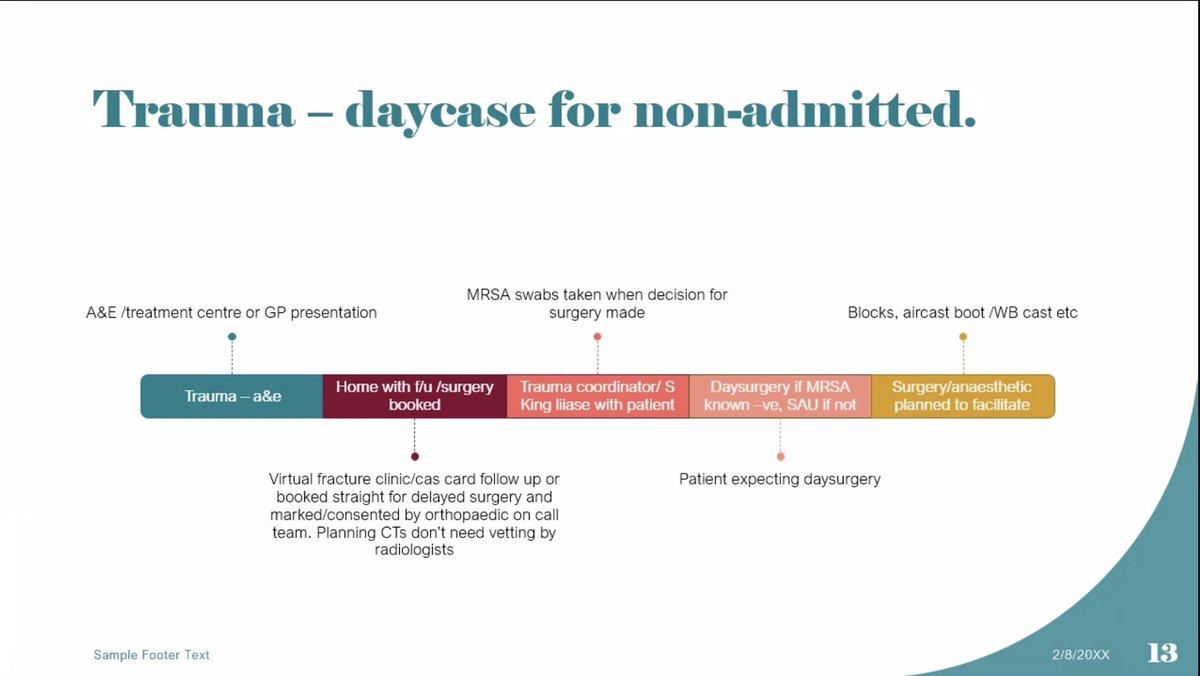 Trauma – daycase for non-admitted.

A&E /treatment centre or GP presentation

MRSA swabs taken when decision for surgery made

Blocks, aircast boot /WB cast etc

Trauma – a&e

Home with f/u /surgery booked

Trauma coordinator/ S King liiase with patient

Daysurgery if MRSA known –ve, SAU if not

Surgery/anaesthetic planned to facilitate

Virtual fracture clinic/cas card follow up or booked straight for delayed surgery and marked/consented by orthopaedic on call team. Planning CTs don't need vetting by radiologists

Patient expecting daysurgery

Sample Footer Text

2/8/20XX

13